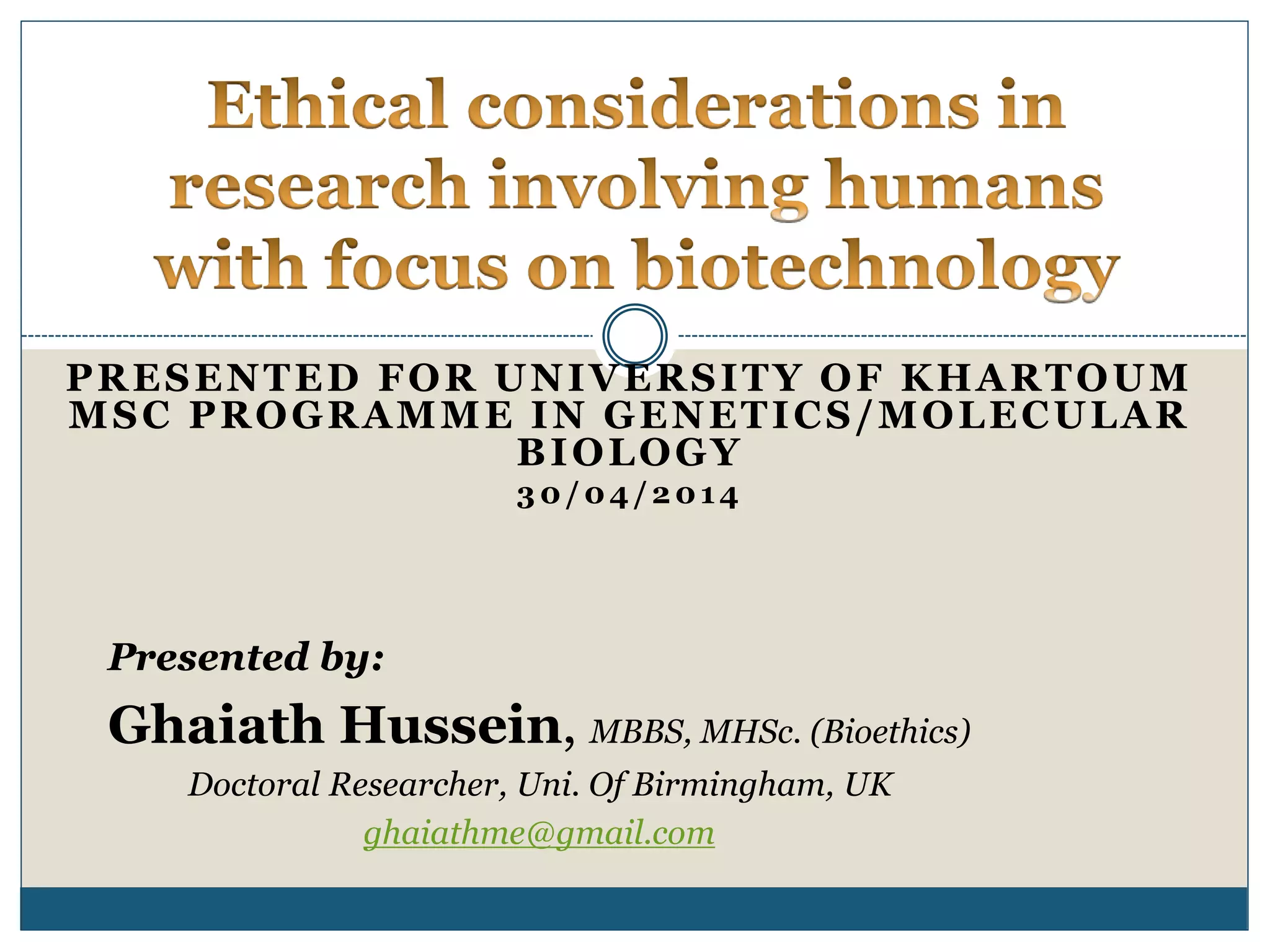 Ethical considerations in research involving humans with focus on biotechnology

PRESENTED FOR UNIVERSITY OF KHARTOUM MSC PROGRAMME IN GENETICS/MOLECULAR BIOLOGY
30/04/2014

Presented by:

Ghaiath Hussein, MBBS, MHSc. (Bioethics)

Doctoral Researcher, Uni. Of Birmingham, UK

ghaiathme@gmail.com